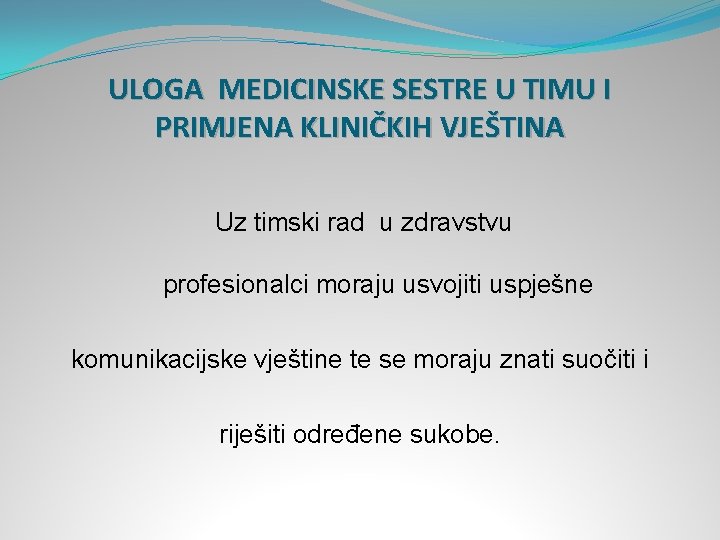 ULOGA MEDICINSKE SESTRE U TIMU I PRIMJENA KLINIČKIH VJEŠTINA

Uz timski rad u zdravstvu profesionalci moraju usvojiti uspješne komunikacijske vještine te se moraju znati suočiti i riješiti određene sukobe.